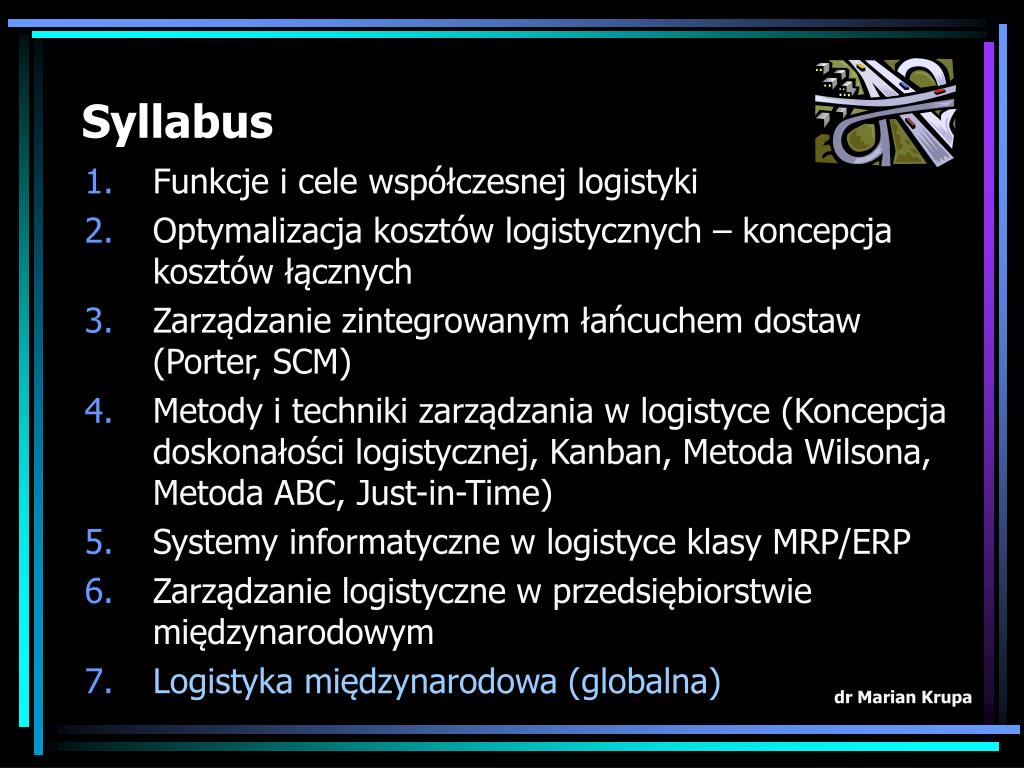 Syllabus

1. Funkcje i cele współczesnej logistyki
2. Optymalizacja kosztów logistycznych – koncepcja kosztów łącznych
3. Zarządzanie zintegrowanym łańcuchem dostaw (Porter, SCM)
4. Metody i techniki zarządzania w logistyce (Koncepcja doskonałości logistycznej, Kanban, Metoda Wilsona, Metoda ABC, Just-in-Time)
5. Systemy informatyczne w logistyce klasy MRP/ERP
6. Zarządzanie logistyczne w przedsiębiorstwie międzynarodowym
7. Logistyka międzynarodowa (globalna)

dr Marian Krupa